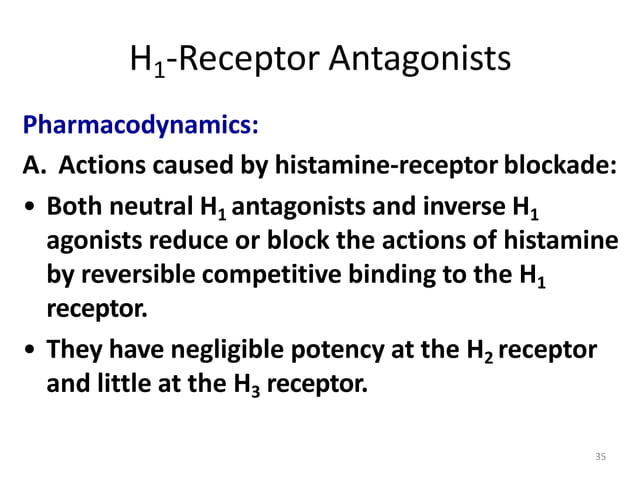 $H_1$-Receptor Antagonists

Pharmacodynamics:

A. Actions caused by histamine-receptor blockade:

• Both neutral $H_1$ antagonists and inverse $H_1$ agonists reduce or block the actions of histamine by reversible competitive binding to the $H_1$ receptor.

• They have negligible potency at the $H_2$ receptor and little at the $H_3$ receptor.

35